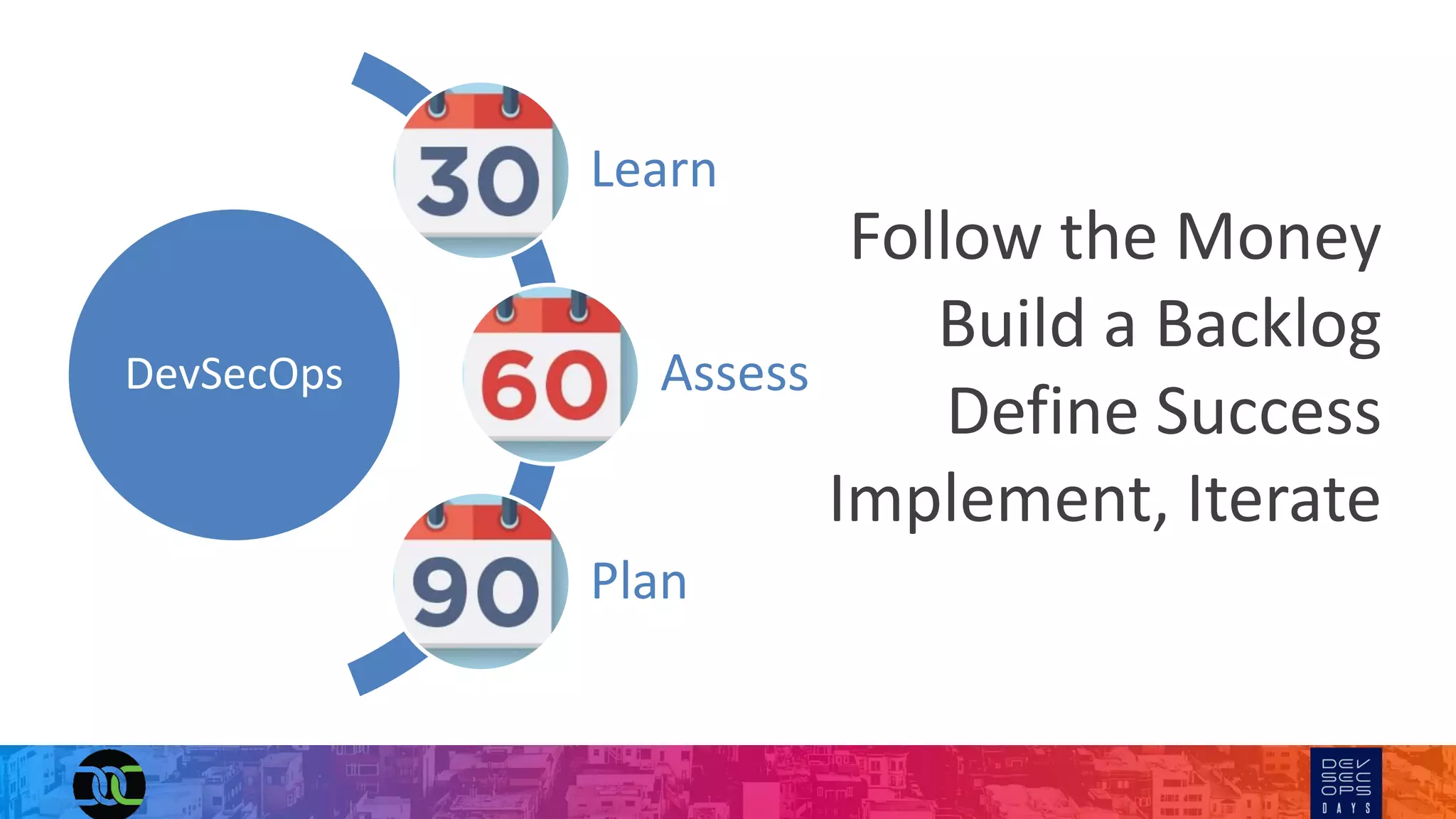 DevSecOps

30 Learn

60 Assess

90 Plan

Follow the Money
Build a Backlog
Define Success
Implement, Iterate

DEV
SEC
OPS
DAYS